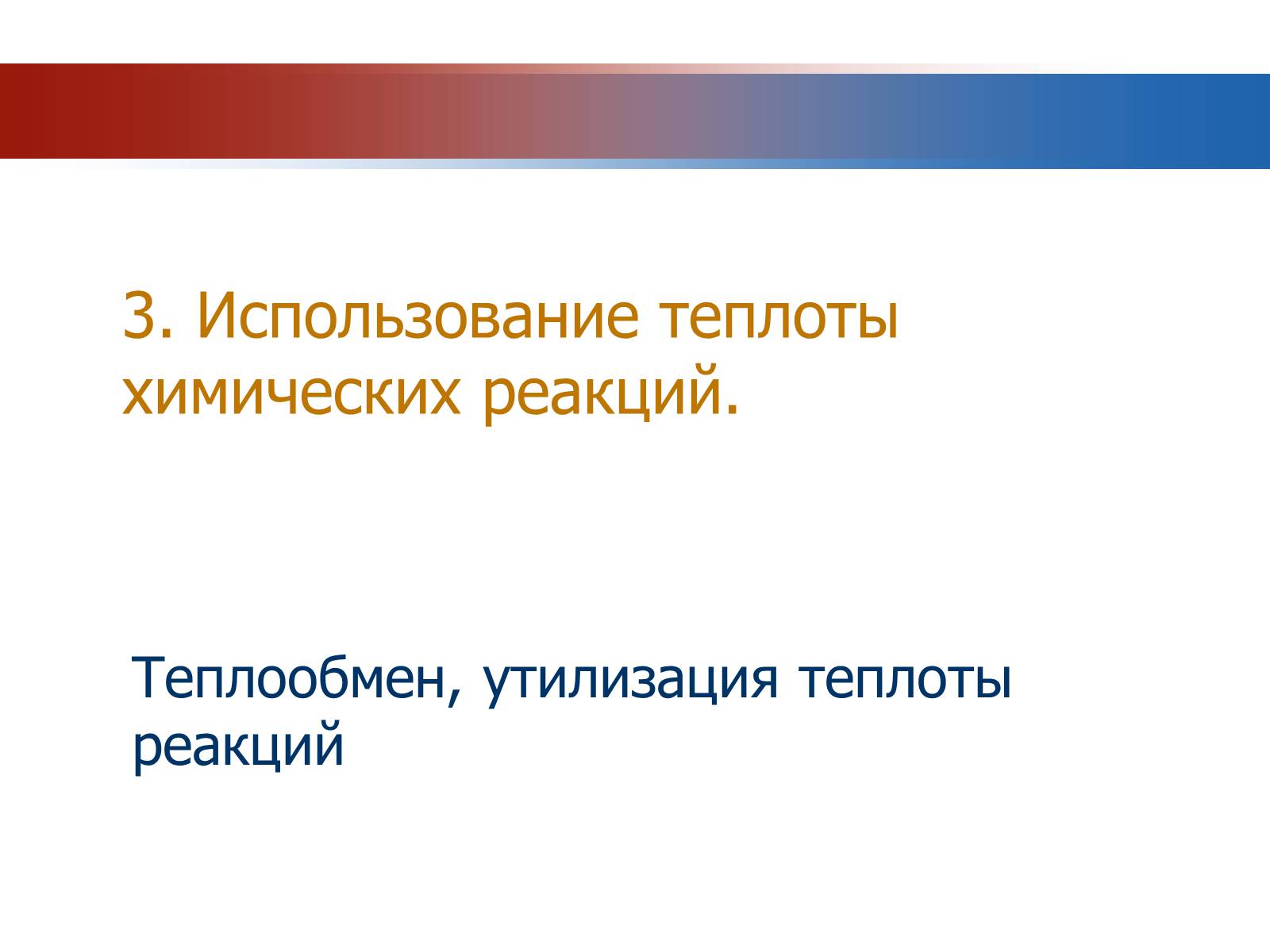 3. Использование теплоты химических реакций.

Теплообмен, утилизация теплоты реакций